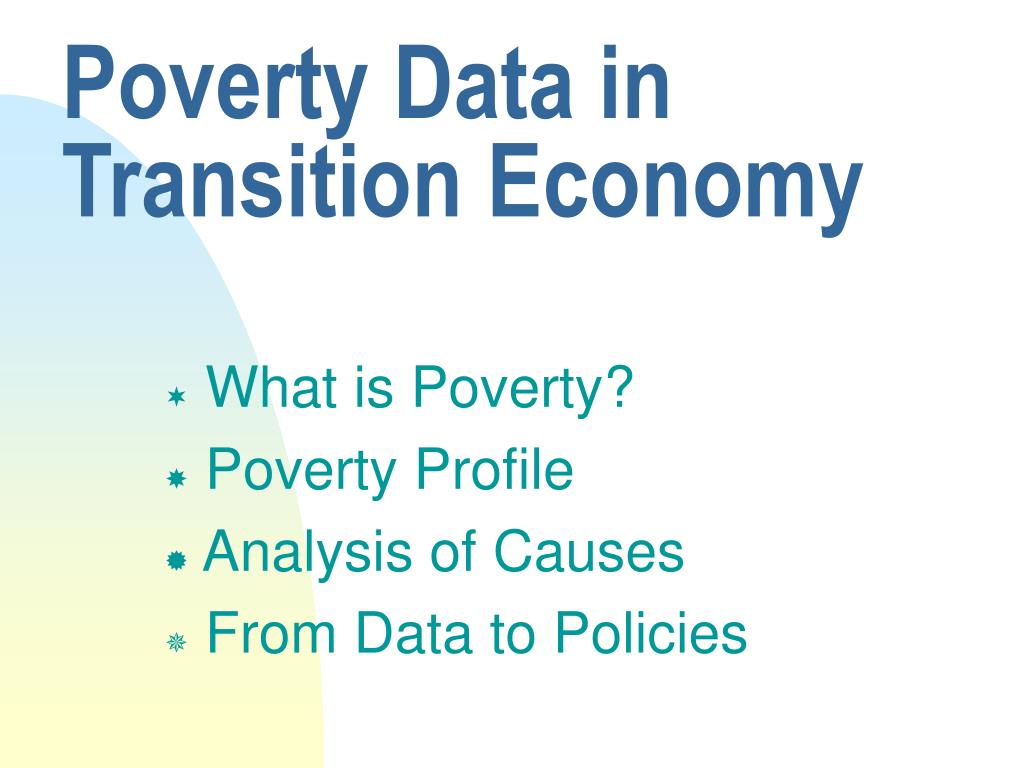 Poverty Data in Transition Economy

What is Poverty?
Poverty Profile
Analysis of Causes
From Data to Policies